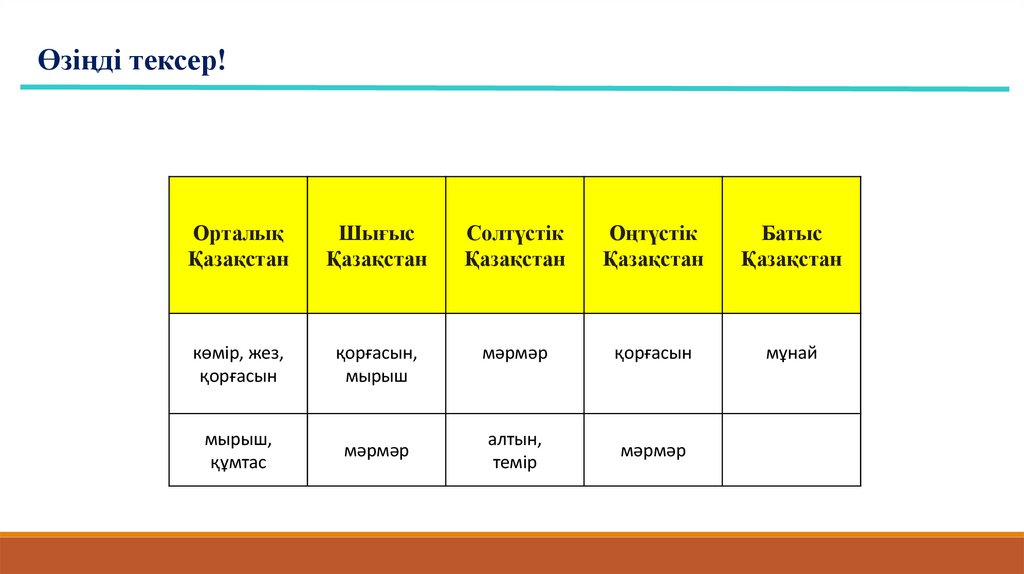 Өзіңді тексер!

| Орталық Қазақстан | Шығыс Қазақстан | Солтүстік Қазақстан | Оңтүстік Қазақстан | Батыс Қазақстан |
|---|---|---|---|---|
| көмір, жез, қорғасын | қорғасын, мырыш | мәрмәр | қорғасын | мұнай |
| мырыш, құмтас | мәрмәр | алтын, темір | мәрмәр | |